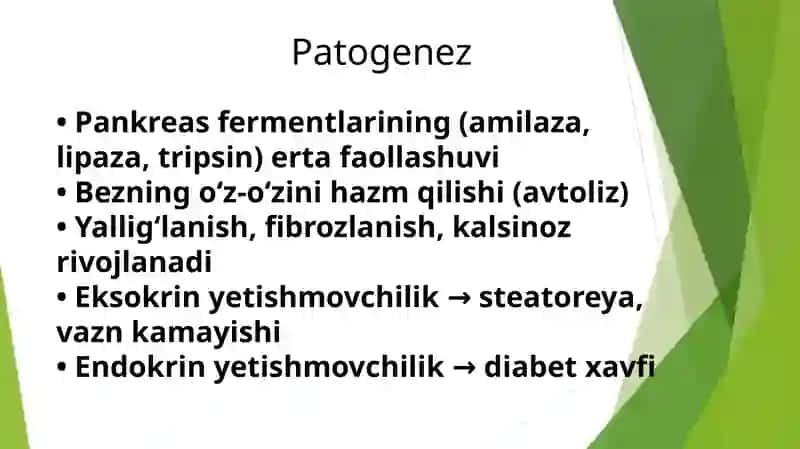 Patogenez

• Pankreas fermentlarining (amilaza, lipaza, tripsin) erta faollashuvi
• Bezning o‘z-o‘zini hazm qilishi (avtoliz)
• Yallig‘lanish, fibrozlanish, kalsinoz rivojlanadi
• Eksokrin yetishmovchilik → steatoreya, vazn kamayishi
• Endokrin yetishmovchilik → diabet xavfi